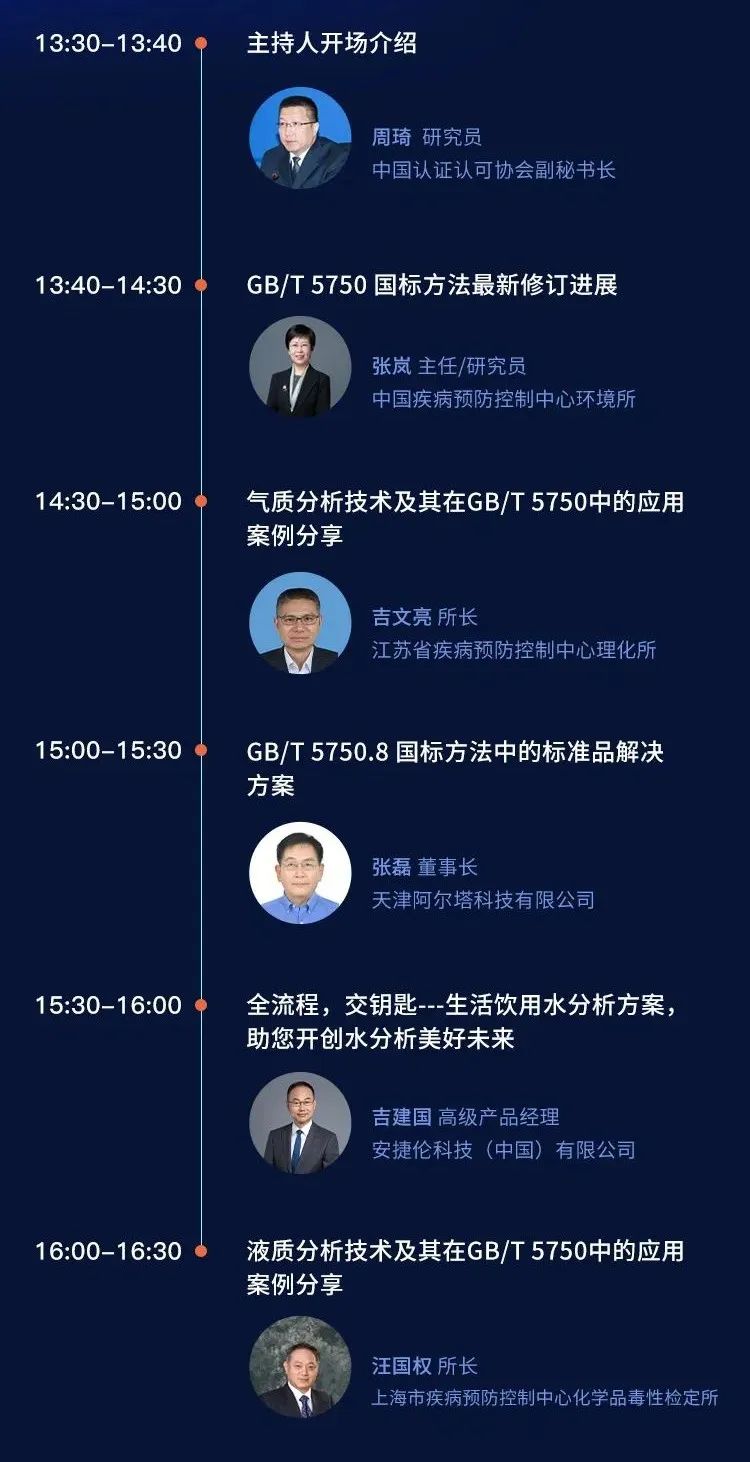 13:30–13:40 主持人开场介绍

周琦 研究员
中国认证认可协会副秘书长

13:40–14:30 GB/T 5750 国标方法最新修订进展

张岚 主任/研究员
中国疾病预防控制中心环境所

14:30–15:00 气质分析技术及其在GB/T 5750中的应用案例分享

吉文亮 所长
江苏省疾病预防控制中心理化所

15:00–15:30 GB/T 5750.8 国标方法中的标准品解决方案

张磊 董事长
天津阿尔塔科技有限公司

15:30–16:00 全流程，交钥匙---生活饮用水分析方案，助您开创水分析美好未来

吉建国 高级产品经理
安捷伦科技（中国）有限公司

16:00–16:30 液质分析技术及其在GB/T 5750中的应用案例分享

汪国权 所长
上海市疾病预防控制中心化学品毒性检定所